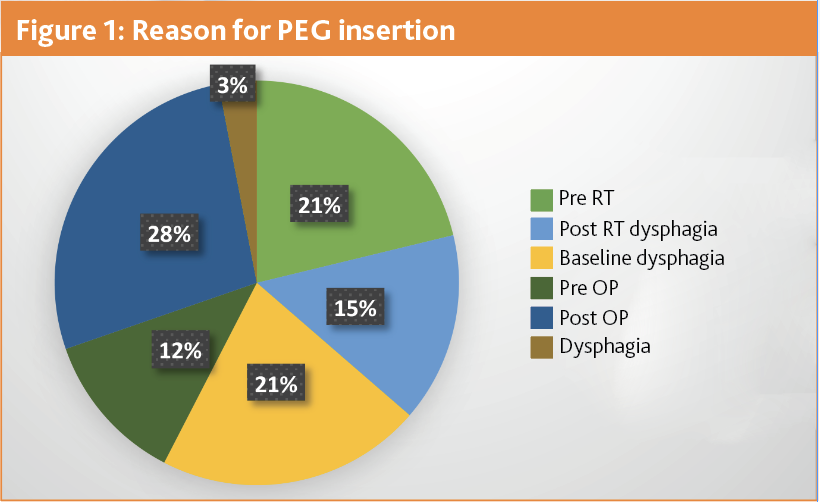 Figure 1: Reason for PEG insertion

3%
21%
28%
15%
12%
21%

Pre RT
Post RT dysphagia
Baseline dysphagia
Pre OP
Post OP
Dysphagia